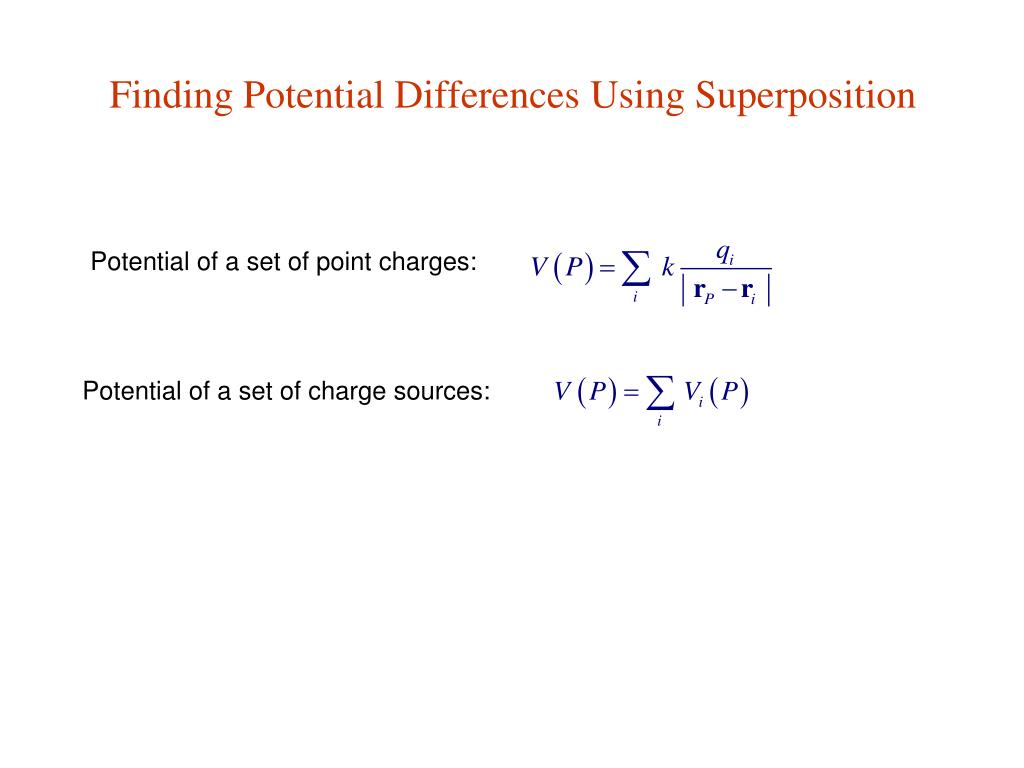 Finding Potential Differences Using Superposition

Potential of a set of point charges: $V(P) = \sum_i k \frac{q_i}{|\mathbf{r}_P - \mathbf{r}_i|}$

Potential of a set of charge sources: $V(P) = \sum_i V_i(P)$